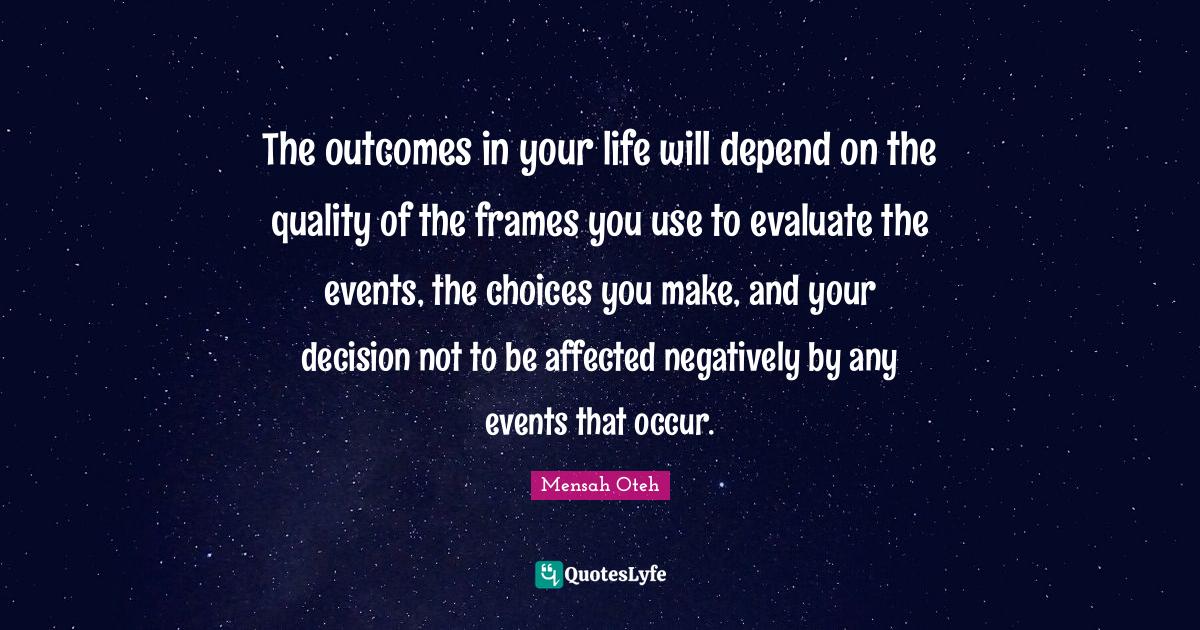 The outcomes in your life will depend on the quality of the frames you use to evaluate the events, the choices you make, and your decision not to be affected negatively by any events that occur.

Mensah Oteh

QuotesLyfe